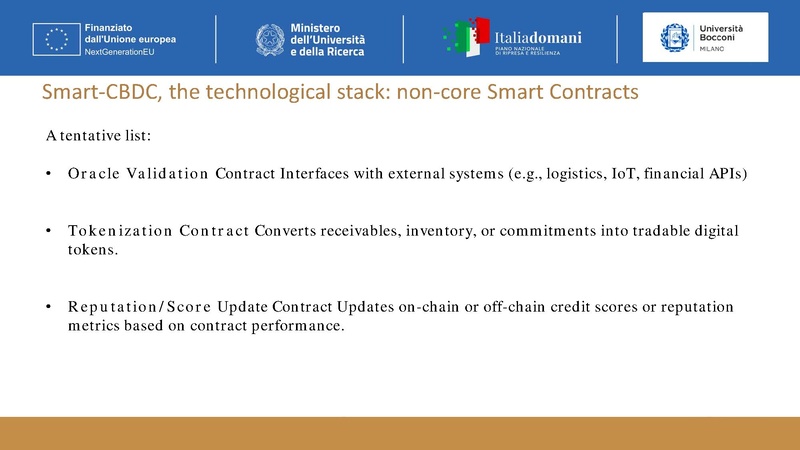 Finanziato dall'Unione europea
NextGenerationEU

Ministero dell'Università e della Ricerca

Italiadomani
PIANO NAZIONALE DI RIPRESA E RESILIENZA

Università Bocconi
MILANO

Smart-CBDC, the technological stack: non-core Smart Contracts

A tentative list:

• Oracle Validation Contract Interfaces with external systems (e.g., logistics, IoT, financial APIs)

• Tokenization Contract Converts receivables, inventory, or commitments into tradable digital tokens.

• Reputation/Score Update Contract Updates on-chain or off-chain credit scores or reputation metrics based on contract performance.